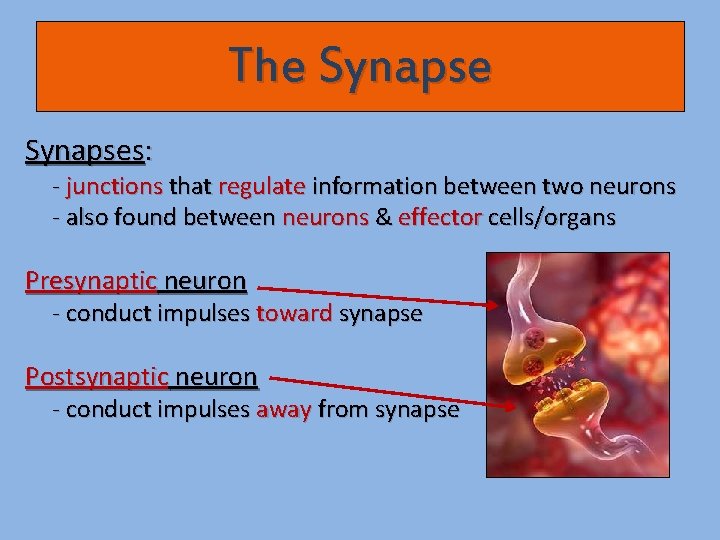 The Synapse

Synapses:
- junctions that regulate information between two neurons
- also found between neurons & effector cells/organs

Presynaptic neuron
- conduct impulses toward synapse

Postsynaptic neuron
- conduct impulses away from synapse